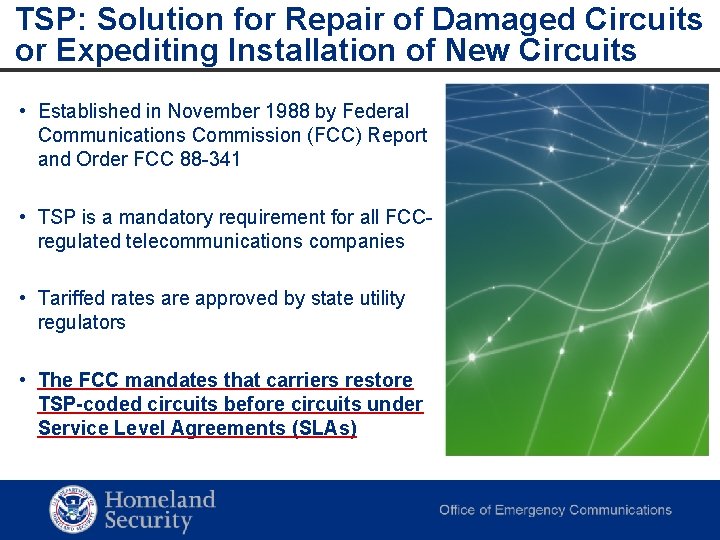 TSP: Solution for Repair of Damaged Circuits or Expediting Installation of New Circuits

• Established in November 1988 by Federal Communications Commission (FCC) Report and Order FCC 88-341

• TSP is a mandatory requirement for all FCC-regulated telecommunications companies

• Tariffed rates are approved by state utility regulators

• The FCC mandates that carriers restore TSP-coded circuits before circuits under Service Level Agreements (SLAs)

U.S. DEPARTMENT OF HOMELAND SECURITY

Homeland Security

Office of Emergency Communications